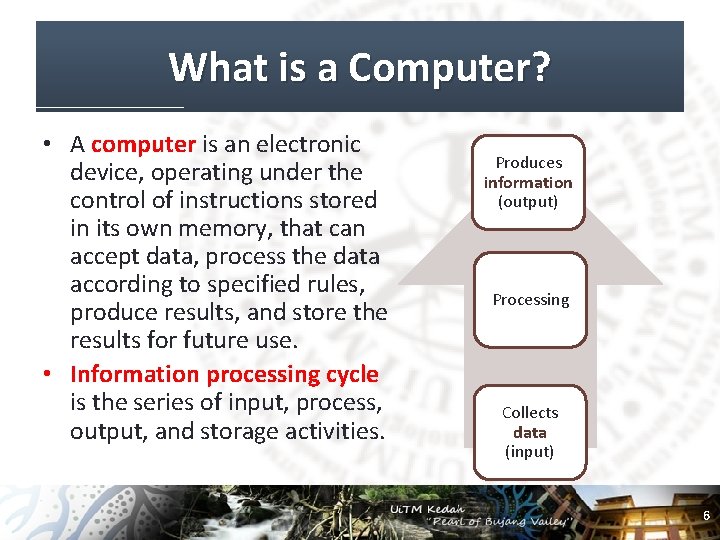 What is a Computer?

• A computer is an electronic device, operating under the control of instructions stored in its own memory, that can accept data, process the data according to specified rules, produce results, and store the results for future use.

• Information processing cycle is the series of input, process, output, and storage activities.

Produces information (output)

Processing

Collects data (input)

UiTM Kedah
"Pearl of Bujang Valley"

6